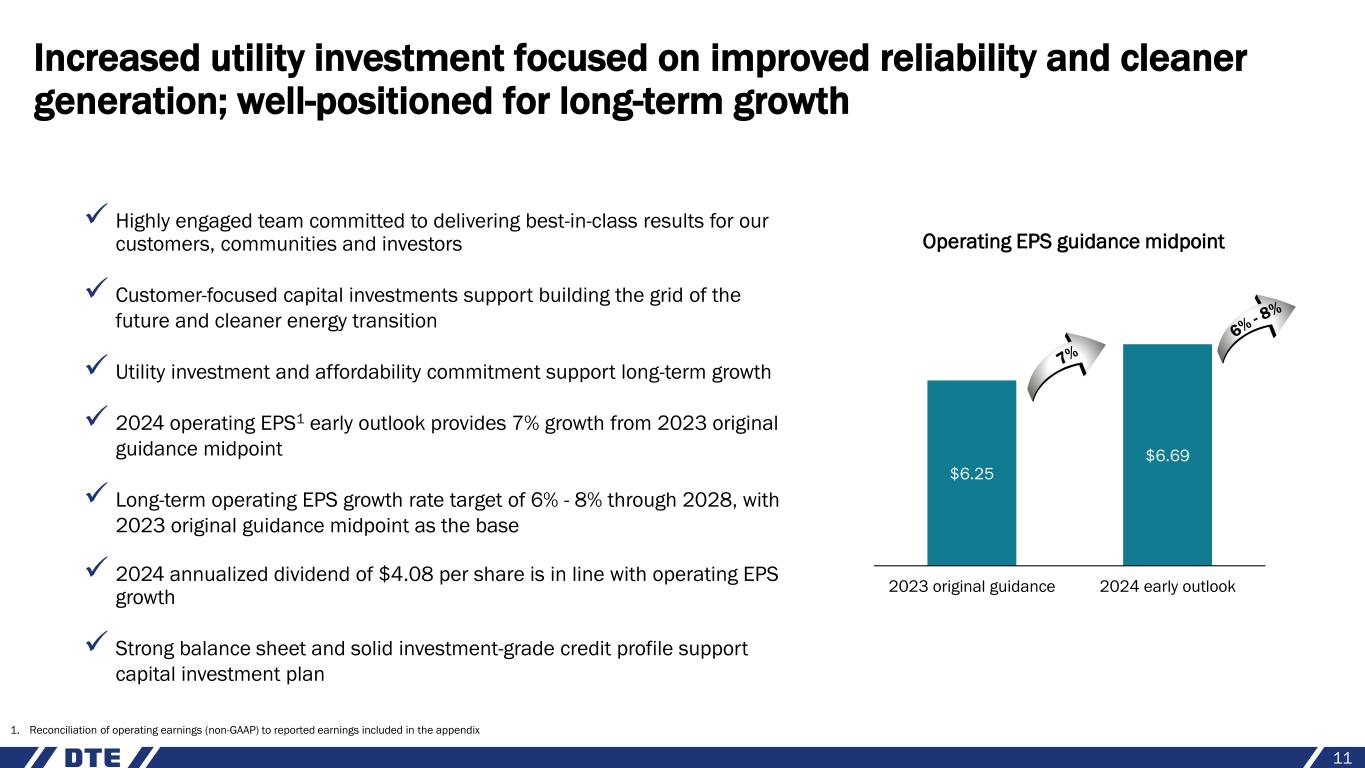 Increased utility investment focused on improved reliability and cleaner generation; well-positioned for long-term growth

✓ Highly engaged team committed to delivering best-in-class results for our customers, communities and investors

✓ Customer-focused capital investments support building the grid of the future and cleaner energy transition

✓ Utility investment and affordability commitment support long-term growth

✓ 2024 operating EPS$^1$ early outlook provides 7% growth from 2023 original guidance midpoint

✓ Long-term operating EPS growth rate target of 6% - 8% through 2028, with 2023 original guidance midpoint as the base

✓ 2024 annualized dividend of $4.08 per share is in line with operating EPS growth

✓ Strong balance sheet and solid investment-grade credit profile support capital investment plan

Operating EPS guidance midpoint

7%

6% - 8%

$6.25

$6.69

2023 original guidance

2024 early outlook

1. Reconciliation of operating earnings (non-GAAP) to reported earnings included in the appendix

DTE

11